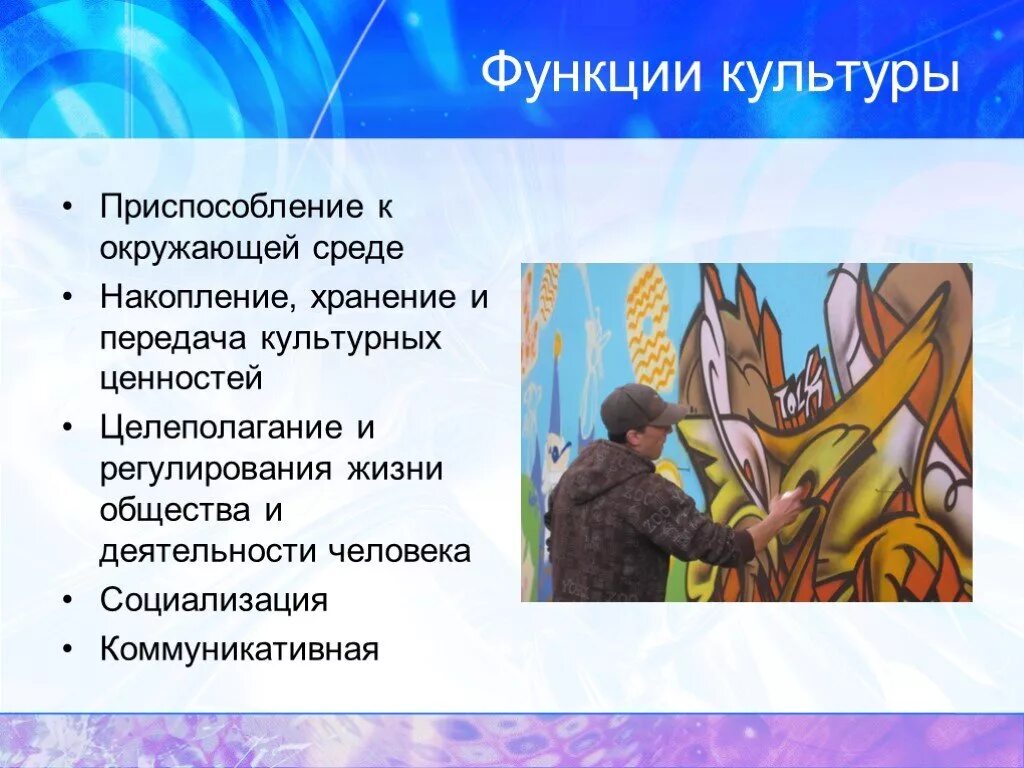 Функции культуры

• Приспособление к окружающей среде
• Накопление, хранение и передача культурных ценностей
• Целеполагание и регулирования жизни общества и деятельности человека
• Социализация
• Коммуникативная